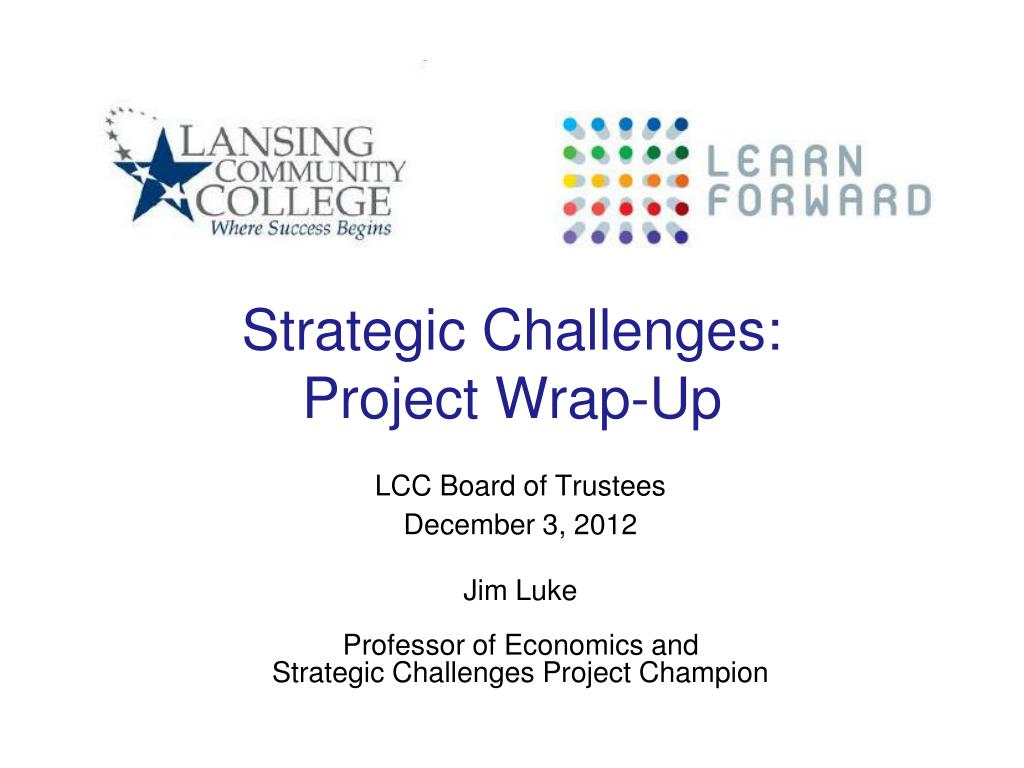 LANSING COMMUNITY COLLEGE
Where Success Begins

LEARN FORWARD

Strategic Challenges:
Project Wrap-Up

LCC Board of Trustees
December 3, 2012

Jim Luke

Professor of Economics and
Strategic Challenges Project Champion